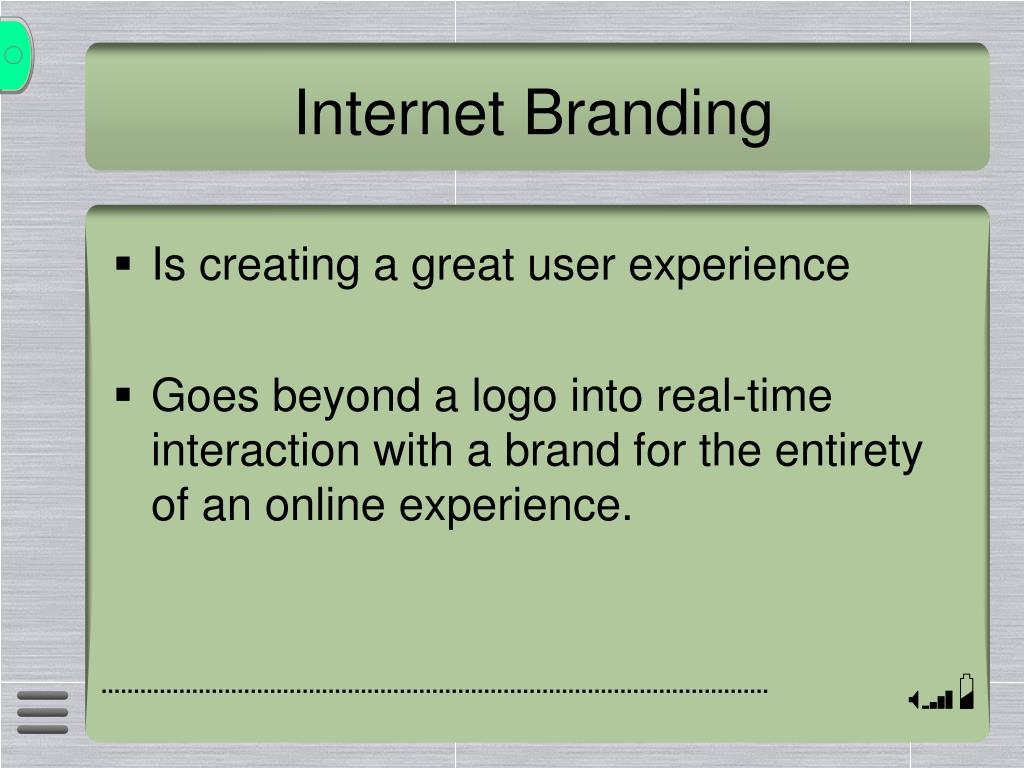 Internet Branding

▪ Is creating a great user experience

▪ Goes beyond a logo into real-time interaction with a brand for the entirety of an online experience.